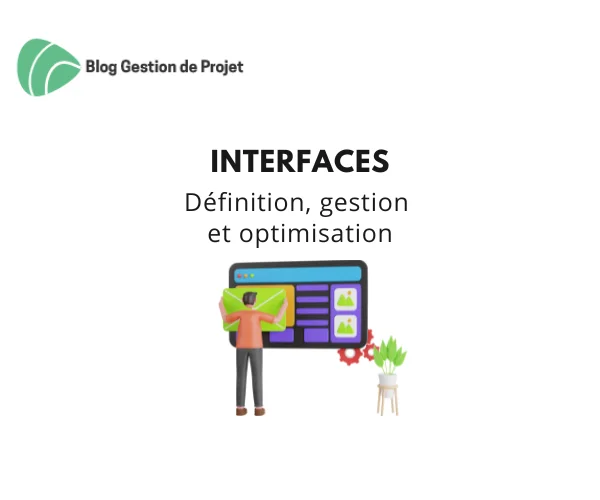 Blog Gestion de Projet

INTERFACES

Définition, gestion et optimisation